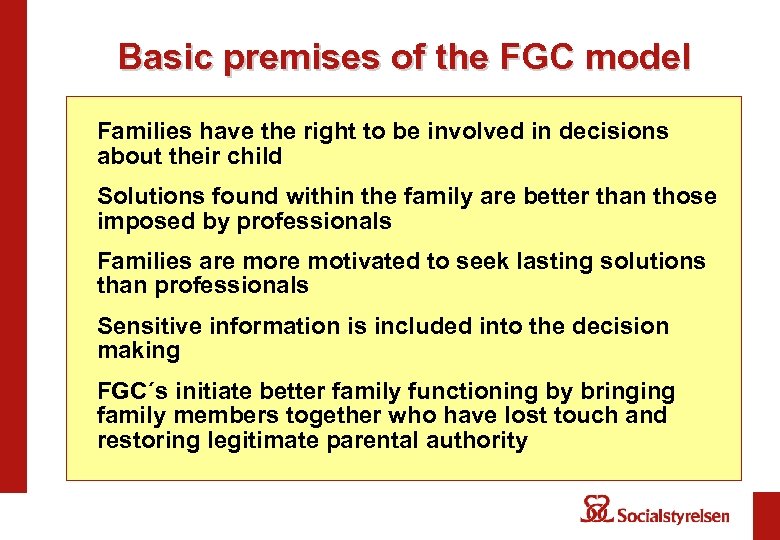 Basic premises of the FGC model

Families have the right to be involved in decisions about their child

Solutions found within the family are better than those imposed by professionals

Families are more motivated to seek lasting solutions than professionals

Sensitive information is included into the decision making

FGC´s initiate better family functioning by bringing family members together who have lost touch and restoring legitimate parental authority

Socialstyrelsen